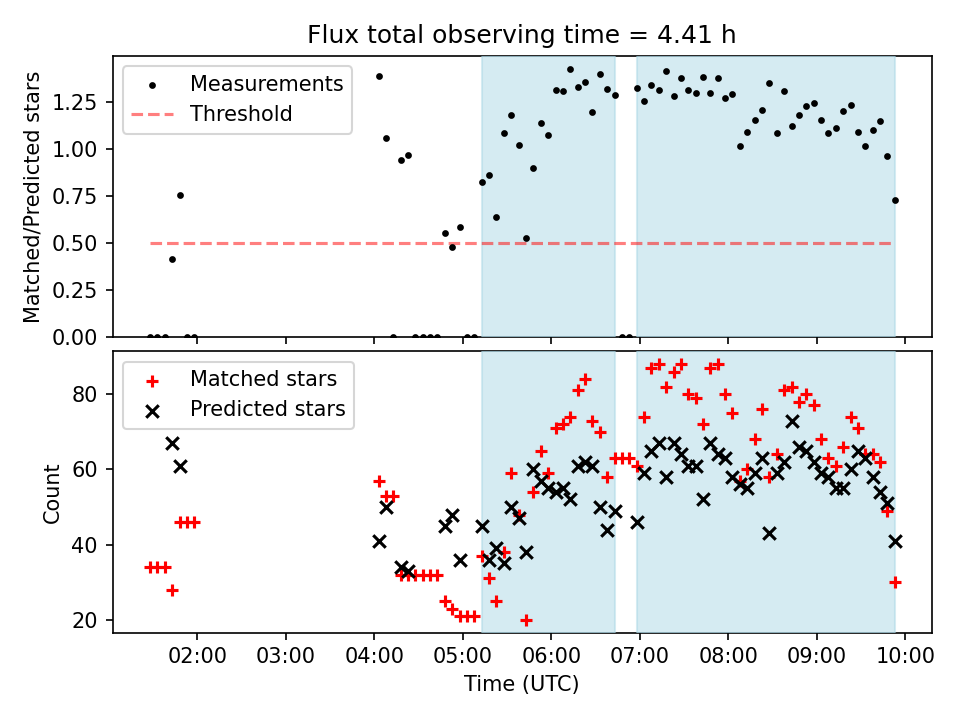 Flux total observing time = 4.41 h

Measurements
Threshold

Matched/Predicted stars

1.25
1.00
0.75
0.50
0.25
0.00

Matched stars
Predicted stars

Count

80
60
40
20

02:00 03:00 04:00 05:00 06:00 07:00 08:00 09:00 10:00

Time (UTC)